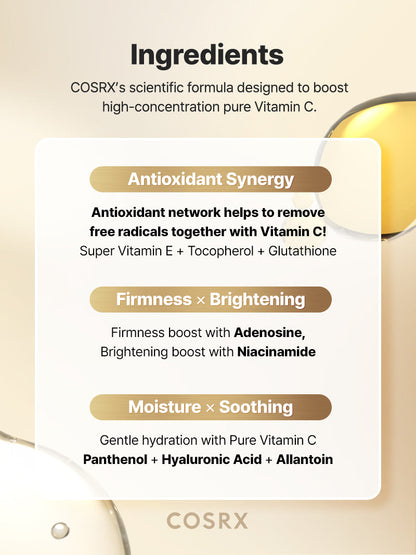 Ingredients

COSRX's scientific formula designed to boost high-concentration pure Vitamin C.

Antioxidant Synergy

Antioxidant network helps to remove free radicals together with Vitamin C!
Super Vitamin E + Tocopherol + Glutathione

Firmness × Brightening

Firmness boost with Adenosine,
Brightening boost with Niacinamide

Moisture × Soothing

Gentle hydration with Pure Vitamin C
Panthenol + Hyaluronic Acid + Allantoin

COSRX